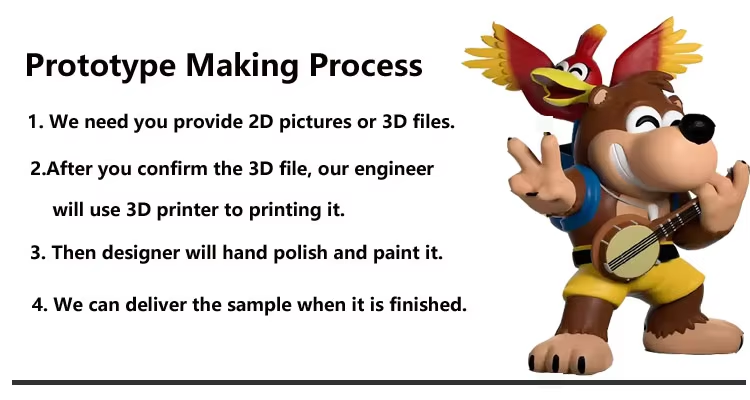 Prototype Making Process

1. We need you provide 2D pictures or 3D files.

2.After you confirm the 3D file, our engineer will use 3D printer to printing it.

3. Then designer will hand polish and paint it.

4. We can deliver the sample when it is finished.